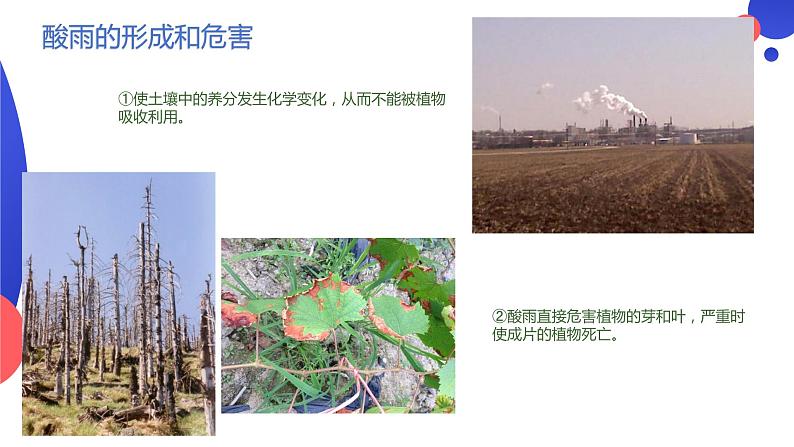 酸雨的形成和危害

①使土壤中的养分发生化学变化，从而不能被植物吸收利用。

②酸雨直接危害植物的芽和叶，严重时使成片的植物死亡。